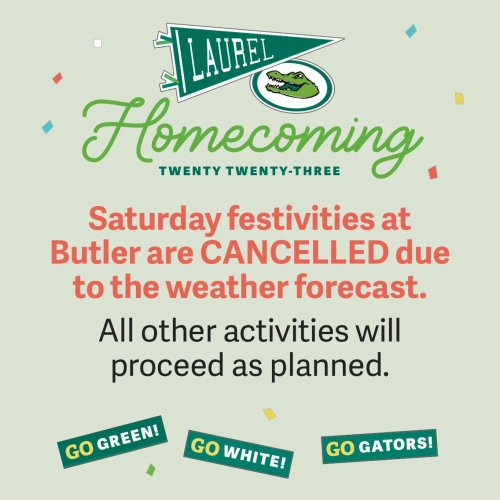 LAUREL

Homecoming

TWENTY TWENTY-THREE

Saturday festivities at Butler are CANCELLED due to the weather forecast.

All other activities will proceed as planned.

GO GREEN!

GO WHITE!

GO GATORS!